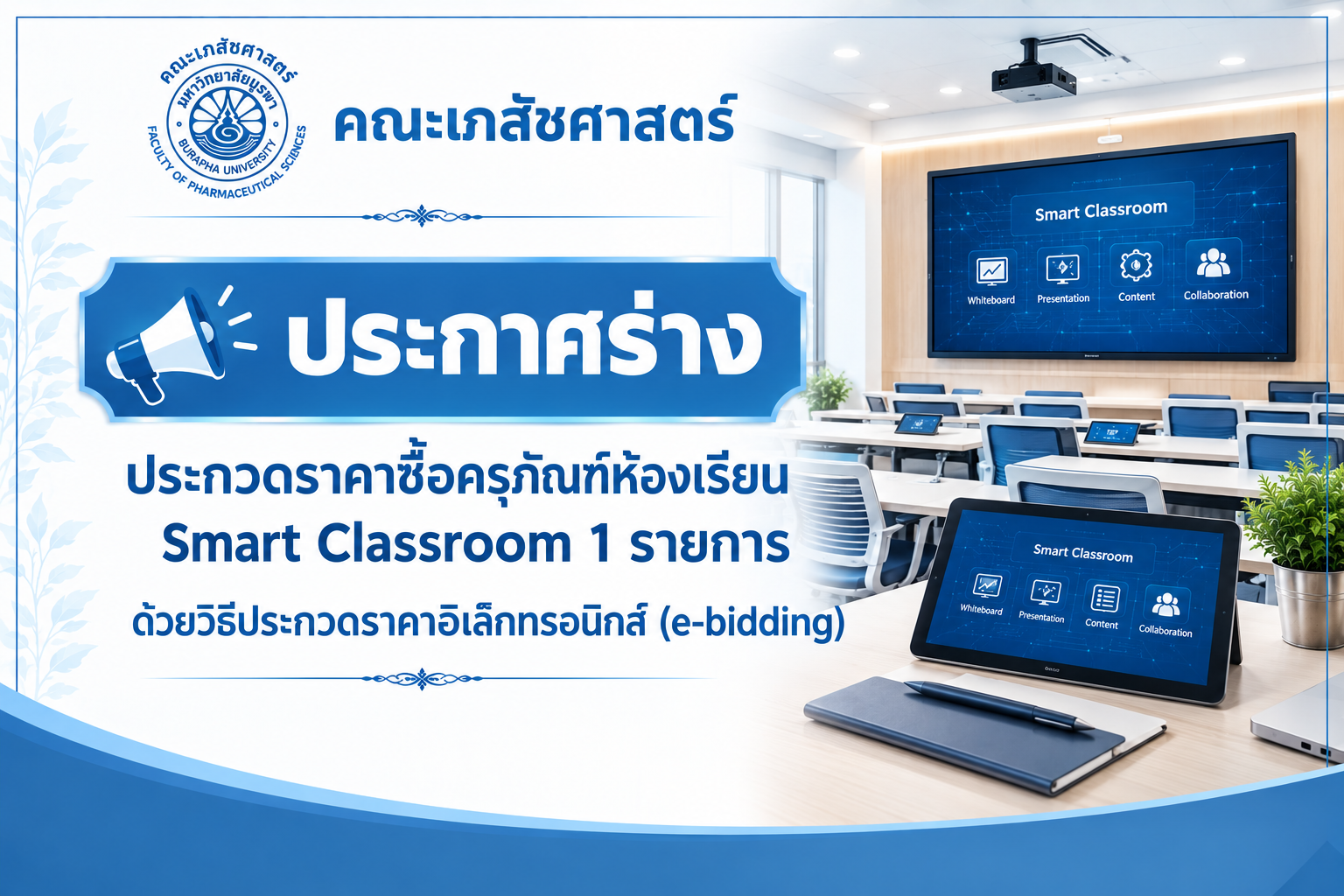 คณะเภสัชศาสตร์
มหาวิทยาลัยบูรพา
BURAPHA UNIVERSITY
FACULTY OF PHARMACEUTICAL SCIENCES

คณะเภสัชศาสตร์

ประกาศร่าง

ประกวดราคาซื้อครุภัณฑ์ห้องเรียน Smart Classroom 1 รายการ

ด้วยวิธีประกวดราคาอิเล็กทรอนิกส์ (e-bidding)

Smart Classroom
Whiteboard
Presentation
Content
Collaboration

Smart Classroom
Whiteboard
Presentation
Content
Collaboration